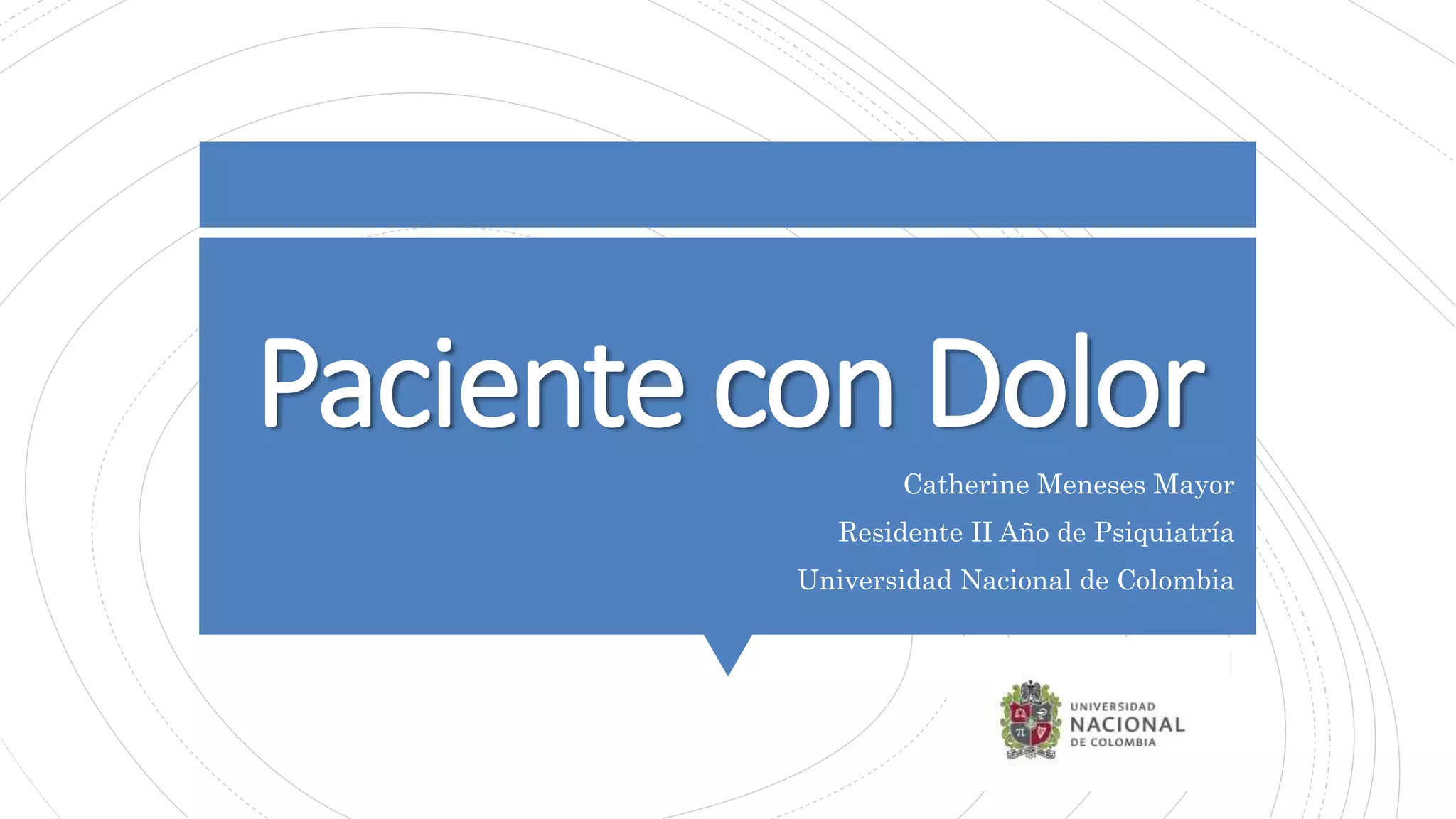 Paciente con Dolor

Catherine Meneses Mayor
Residente II Año de Psiquiatría
Universidad Nacional de Colombia

UNIVERSIDAD
NACIONAL
DE COLOMBIA